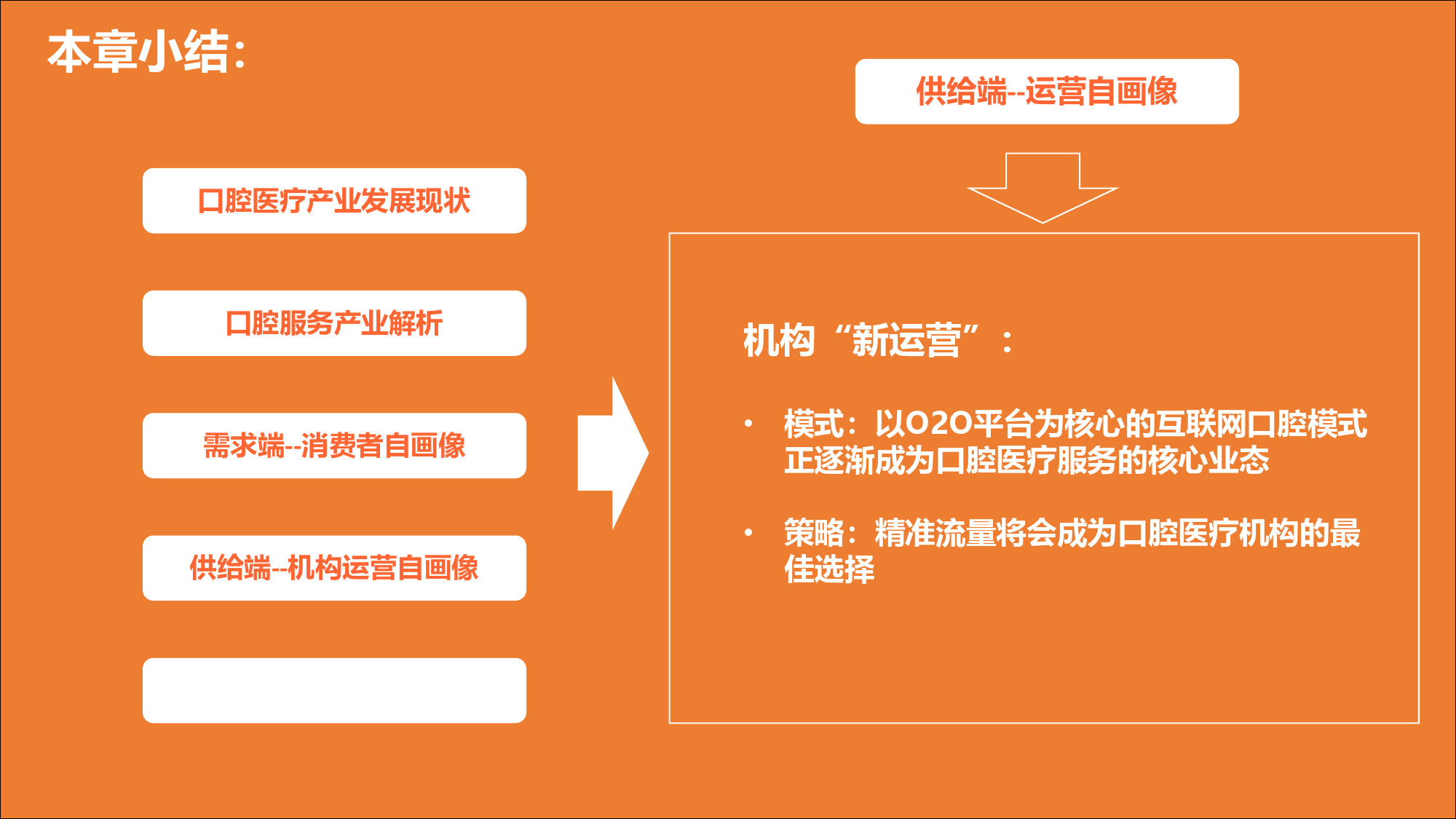 本章小结:

口腔医疗产业发展现状

口腔服务产业解析

需求端--消费者自画像

供给端--机构运营自画像

供给端--运营自画像

机构“新运营”:

• 模式:以O2O平台为核心的互联网口腔模式正逐渐成为口腔医疗服务的核心业态

• 策略:精准流量将会成为口腔医疗机构的最佳选择